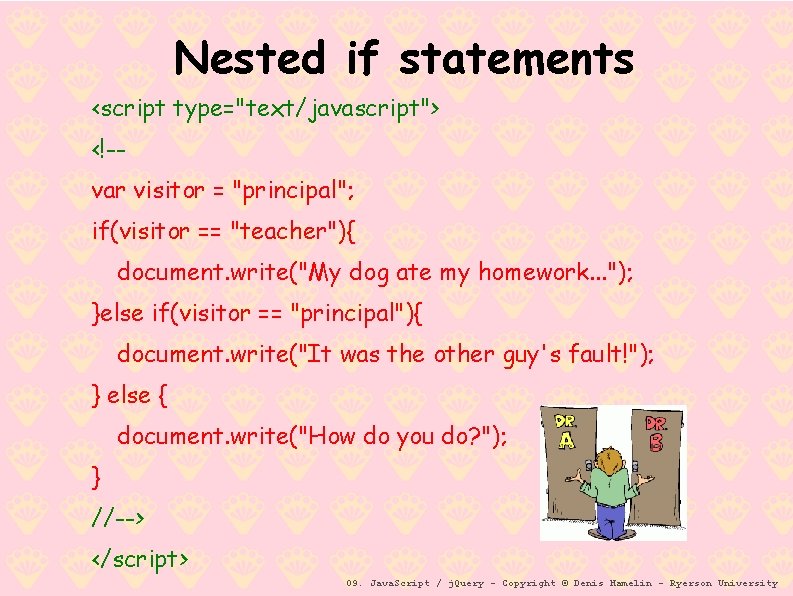 Nested if statements

<script type="text/javascript">
<!--
var visitor = "principal";
if(visitor == "teacher"){
document.write("My dog ate my homework...");
}else if(visitor == "principal"){
document.write("It was the other guy's fault!");
} else {
document.write("How do you do?");
}
//-->
</script>

DR. A

DR. B

09. JavaScript / jQuery - Copyright © Denis Hamelin - Ryerson University